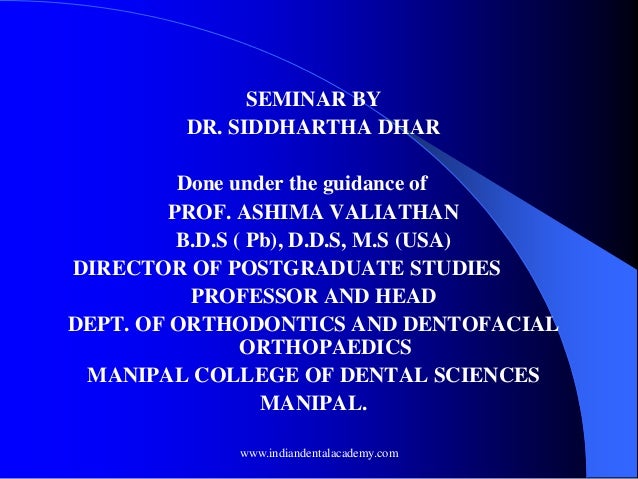 SEMINAR BY
DR. SIDDHARTHA DHAR

Done under the guidance of
PROF. ASHIMA VALIATHAN
B.D.S ( Pb), D.D.S, M.S (USA)
DIRECTOR OF POSTGRADUATE STUDIES
PROFESSOR AND HEAD
DEPT. OF ORTHODONTICS AND DENTOFACIAL ORTHOPAEDICS
MANIPAL COLLEGE OF DENTAL SCIENCES
MANIPAL.

www.indiandentalacademy.com